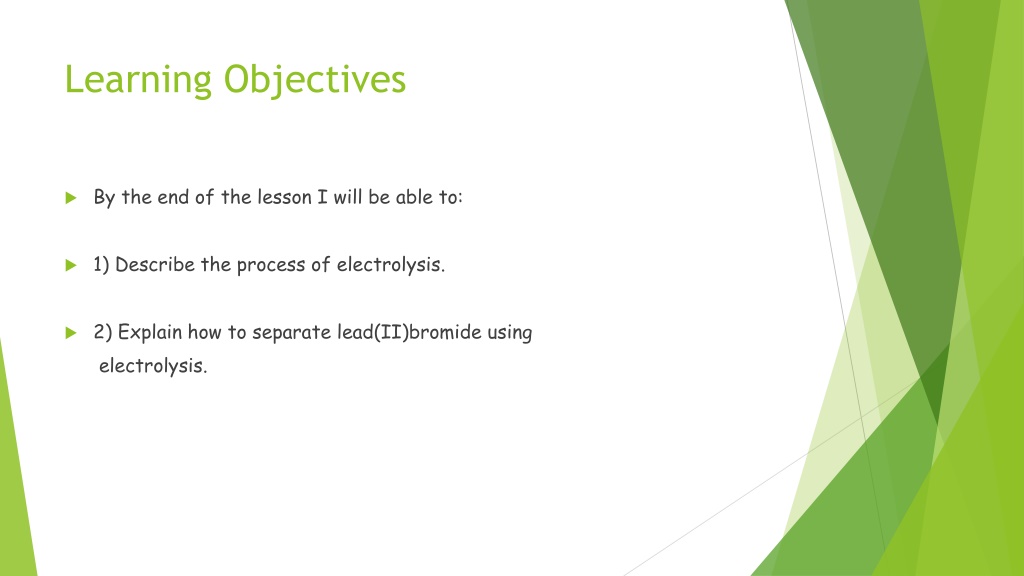 Learning Objectives

By the end of the lesson I will be able to:

1) Describe the process of electrolysis.

2) Explain how to separate lead(II)bromide using electrolysis.